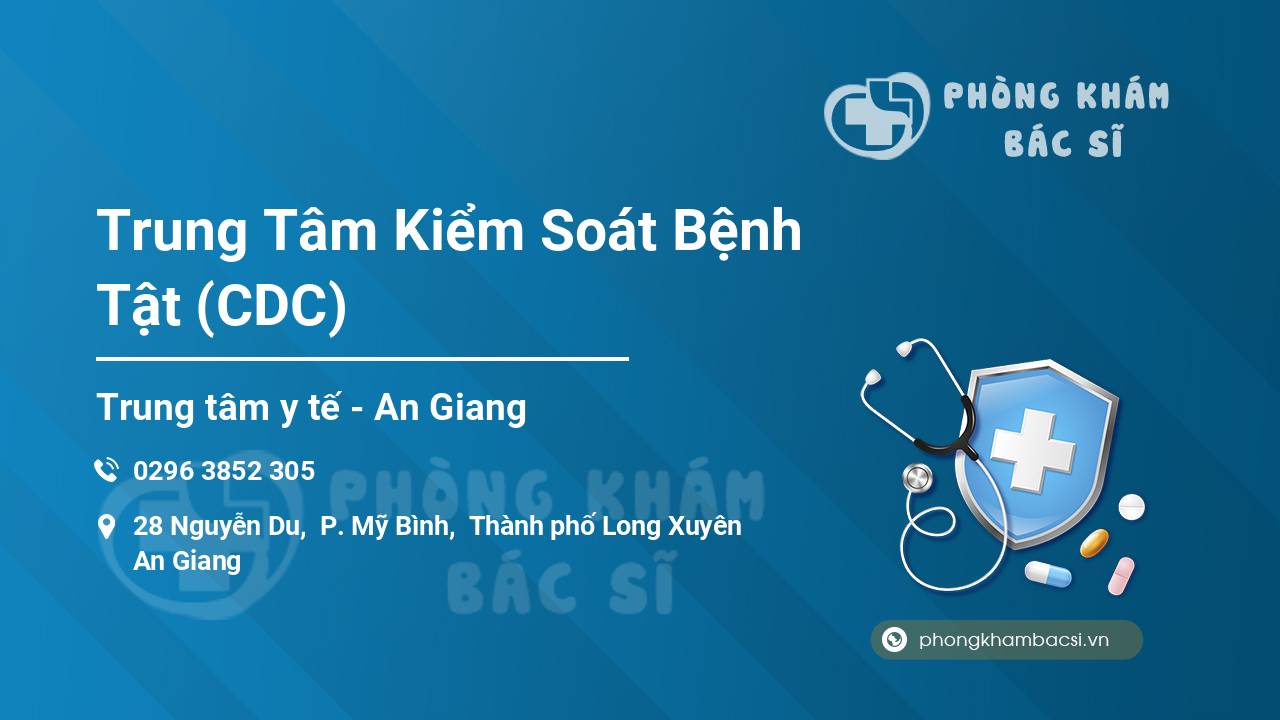 PHÒNG KHÁM
BÁC SĨ

Trung Tâm Kiểm Soát Bệnh Tật (CDC)

Trung tâm y tế - An Giang

0296 3852 305

28 Nguyễn Du, P. Mỹ Bình, Thành phố Long Xuyên An Giang

PHÒNG KHÁM
BÁC SĨ

phongkhambacsi.vn